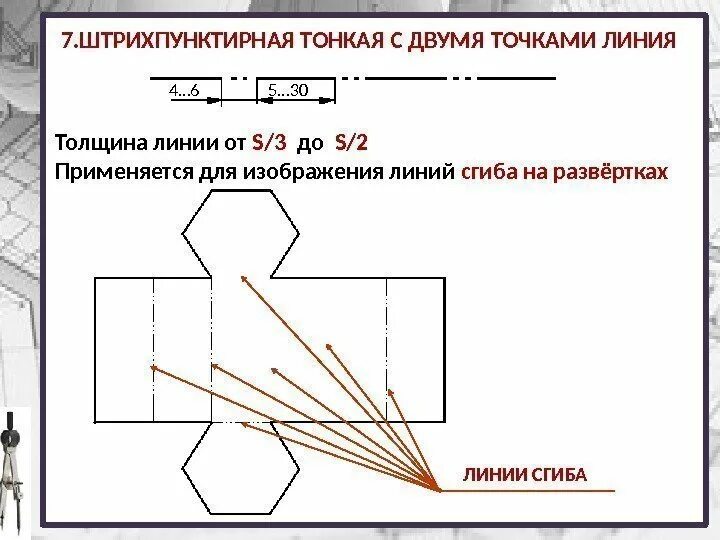 7.ШТРИХПУНКТИРНАЯ ТОНКАЯ С ДВУМЯ ТОЧКАМИ ЛИНИЯ

4...6

5...30

Толщина линии от S/3 до S/2
Применяется для изображения линий сгиба на развёртках

ЛИНИИ СГИБА